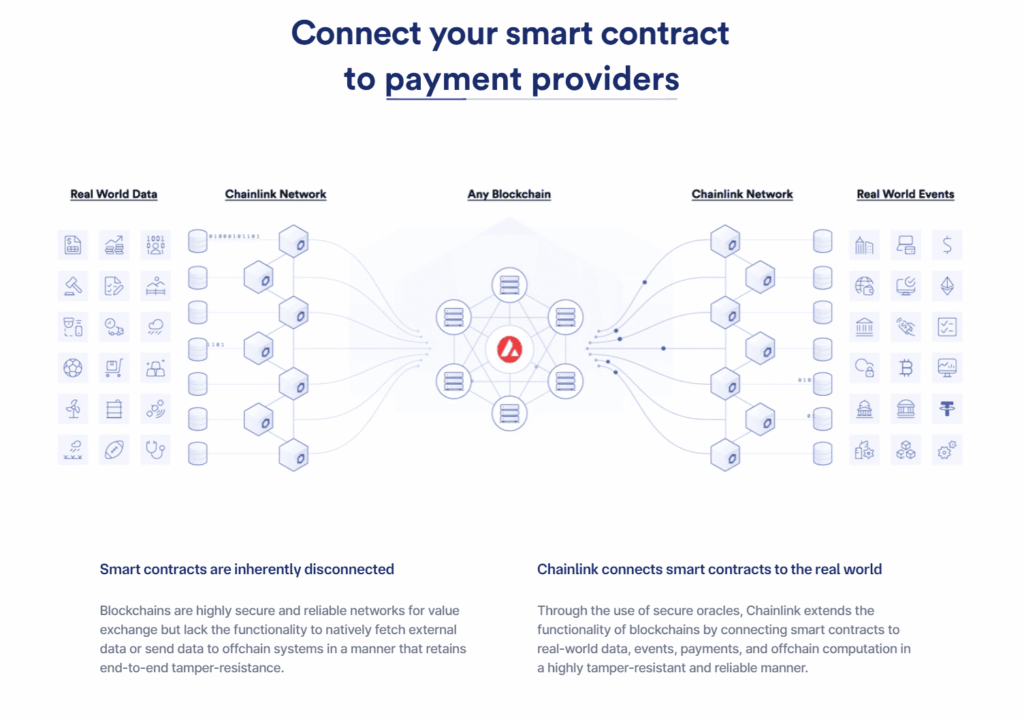 Connect your smart contract to payment providers

Real World Data

Chainlink Network

Any Blockchain

Chainlink Network

Real World Events

01000101101

0101

010

01

Smart contracts are inherently disconnected

Blockchains are highly secure and reliable networks for value exchange but lack the functionality to natively fetch external data or send data to offchain systems in a manner that retains end-to-end tamper-resistance.

Chainlink connects smart contracts to the real world

Through the use of secure oracles, Chainlink extends the functionality of blockchains by connecting smart contracts to real-world data, events, payments, and offchain computation in a highly tamper-resistant and reliable manner.